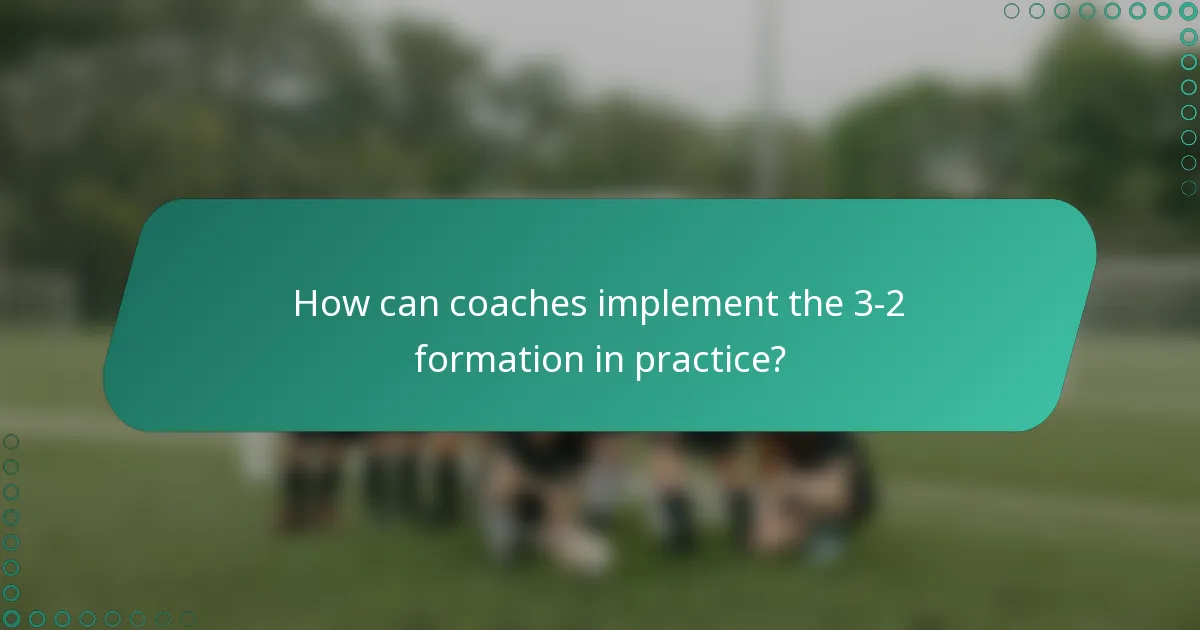 How can coaches implement the 3-2 formation in practice?